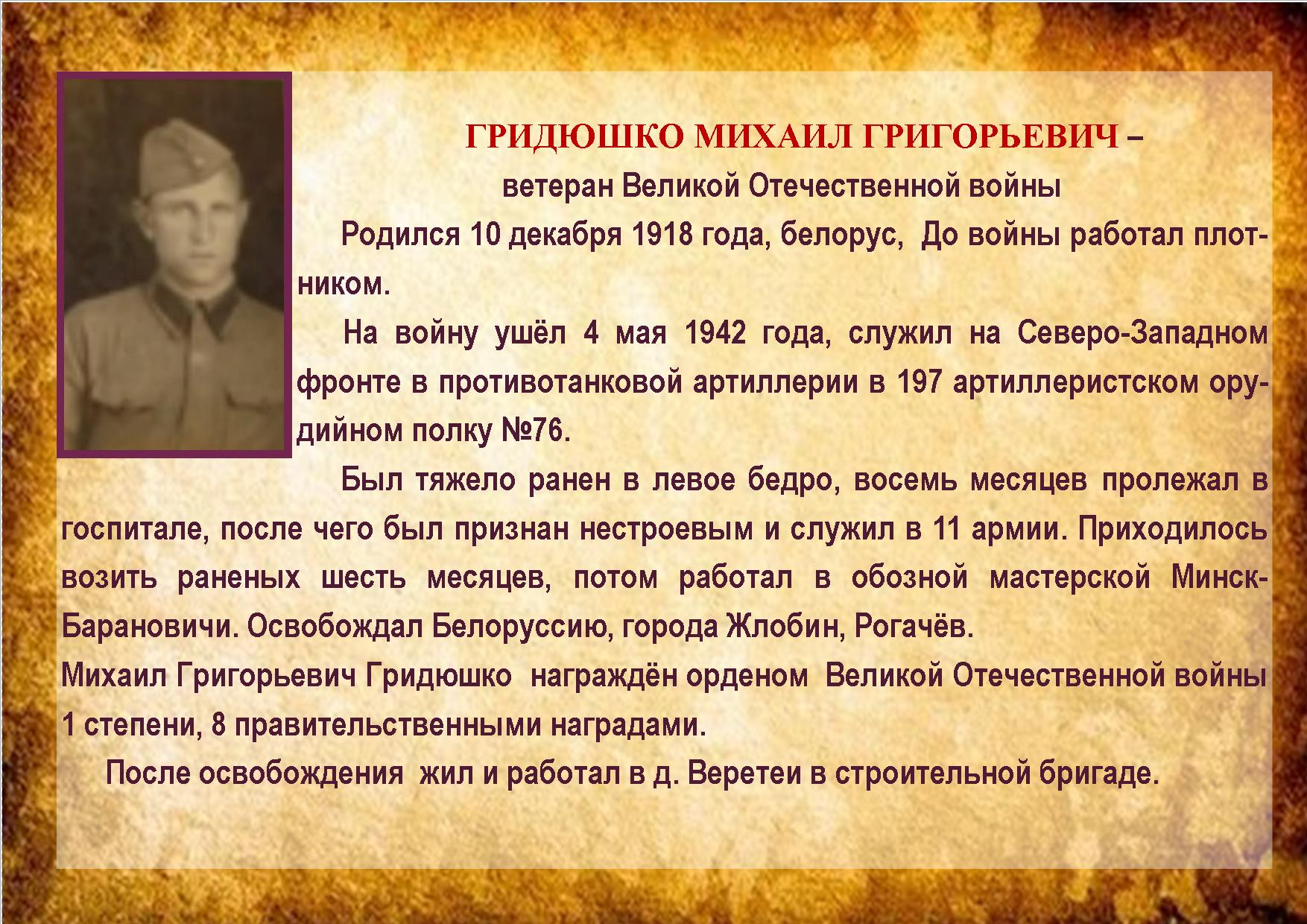 ГРИДЮШКО МИХАИЛ ГРИГОРЬЕВИЧ –
ветеран Великой Отечественной войны

Родился 10 декабря 1918 года, белорус, До войны работал плотником.

На войну ушёл 4 мая 1942 года, служил на Северо-Западном фронте в противотанковой артиллерии в 197 артиллеристском орудийном полку №76.

Был тяжело ранен в левое бедро, восемь месяцев пролежал в госпитале, после чего был признан нестроевым и служил в 11 армии. Приходилось возить раненых шесть месяцев, потом работал в обозной мастерской Минск-Барановичи. Освобождал Белоруссию, города Жлобин, Рогачёв.
Михаил Григорьевич Гридюшко награждён орденом Великой Отечественной войны 1 степени, 8 правительственными наградами.

После освобождения жил и работал в д. Веретеи в строительной бригаде.